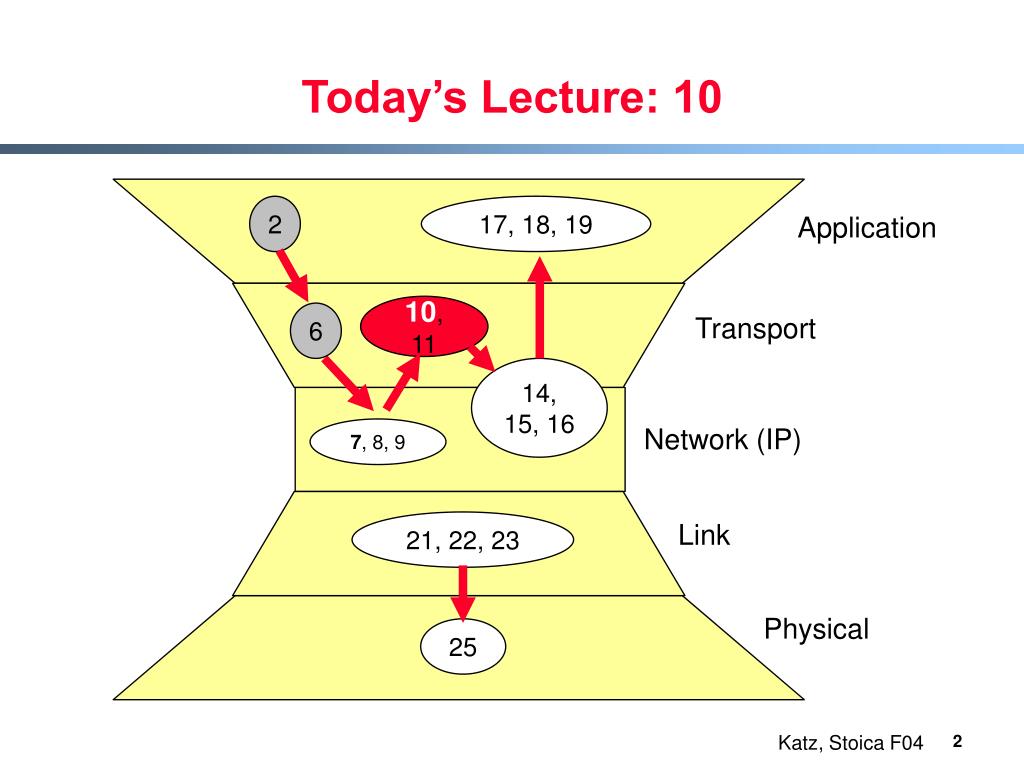 Today's Lecture: 10

2

17, 18, 19

Application

6

10, 11

Transport

14, 15, 16

7, 8, 9

Network (IP)

21, 22, 23

Link

25

Physical

Katz, Stoica F04

2